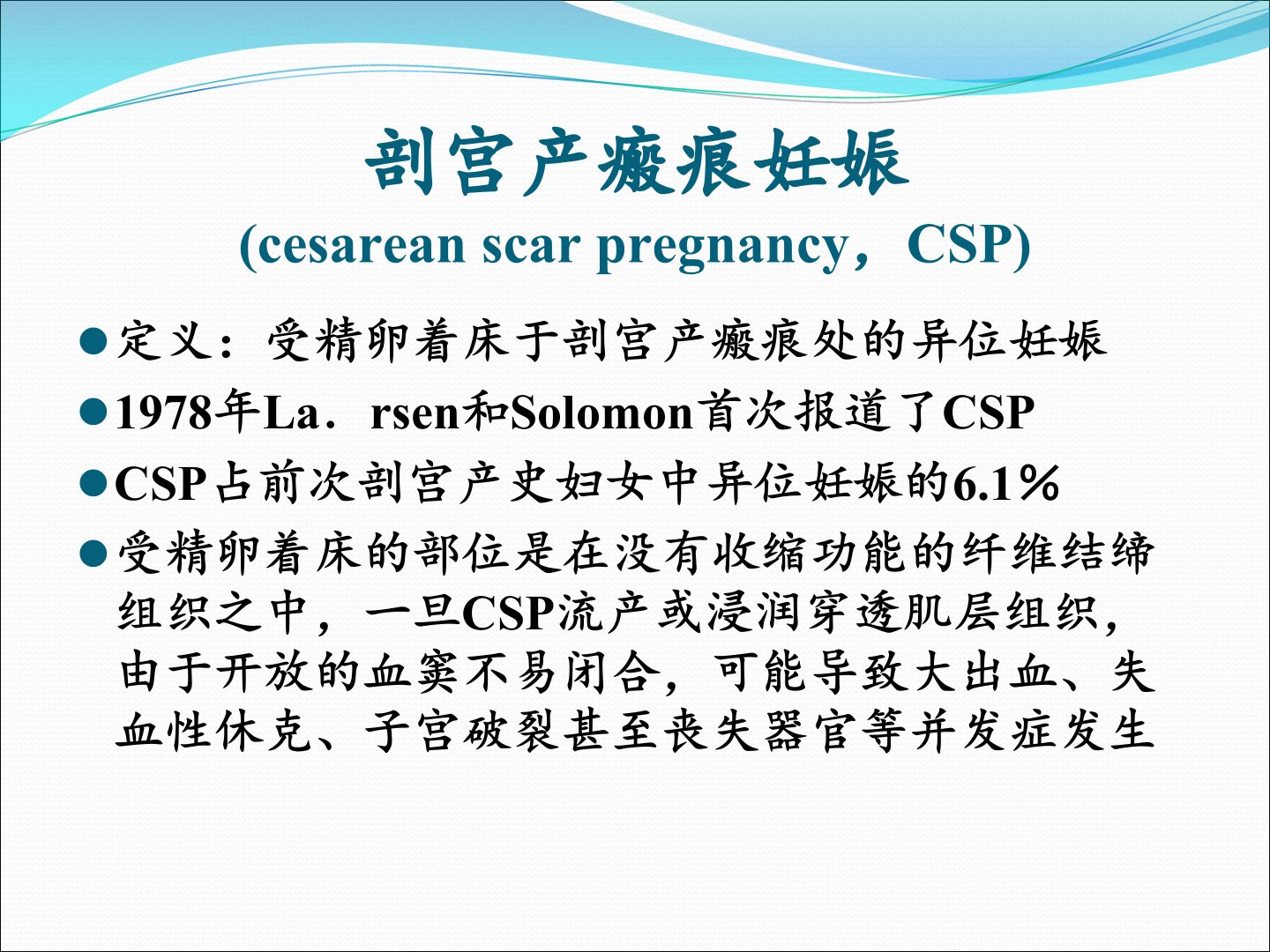 剖宫产瘢痕妊娠
(cesarean scar pregnancy，CSP)

● 定义：受精卵着床于剖宫产瘢痕处的异位妊娠

● 1978年La．rsen和Solomon首次报道了CSP

● CSP占前次剖宫产史妇女中异位妊娠的6.1%

● 受精卵着床的部位是在没有收缩功能的纤维结缔组织之中，一旦CSP流产或浸润穿透肌层组织，由于开放的血窦不易闭合，可能导致大出血、失血性休克、子宫破裂甚至丧失器官等并发症发生